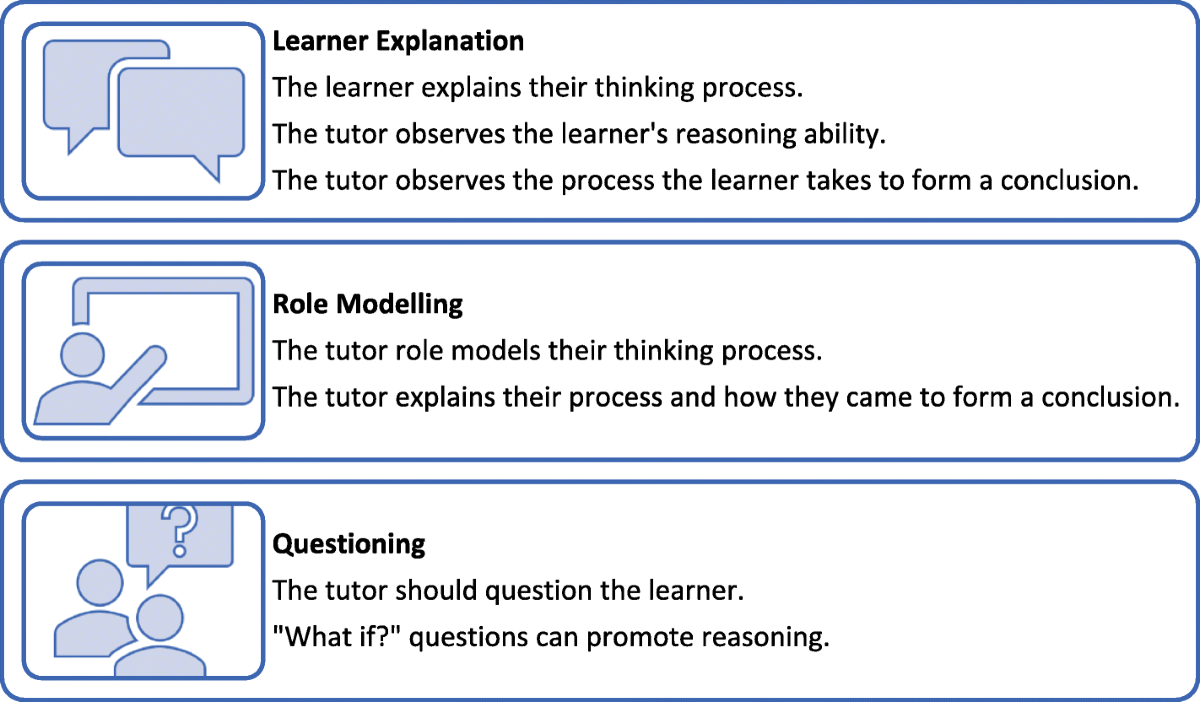 Learner Explanation

The learner explains their thinking process.

The tutor observes the learner's reasoning ability.

The tutor observes the process the learner takes to form a conclusion.

Role Modelling

The tutor role models their thinking process.

The tutor explains their process and how they came to form a conclusion.

?

Questioning

The tutor should question the learner.

"What if?" questions can promote reasoning.